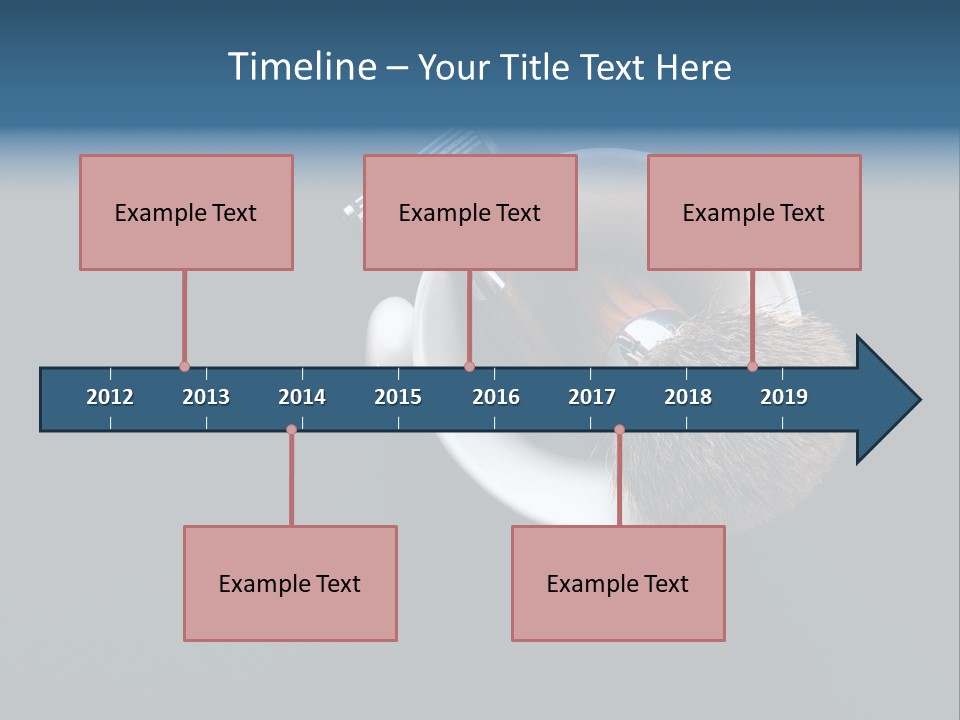 Timeline – Your Title Text Here

Example Text

Example Text

Example Text

2012 2013 2014 2015 2016 2017 2018 2019

Example Text

Example Text